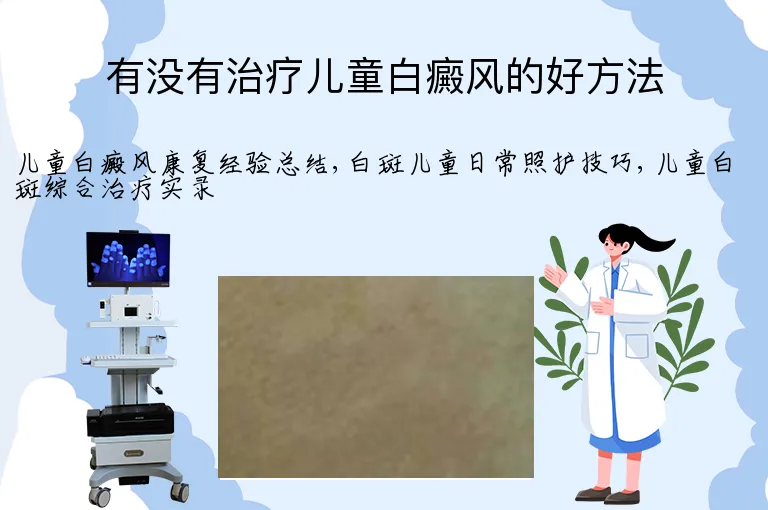 有没有治疗儿童白癜风的好方法

儿童白癜风康复经验总结，白斑儿童日常照护技巧，儿童白斑综合治疗实录